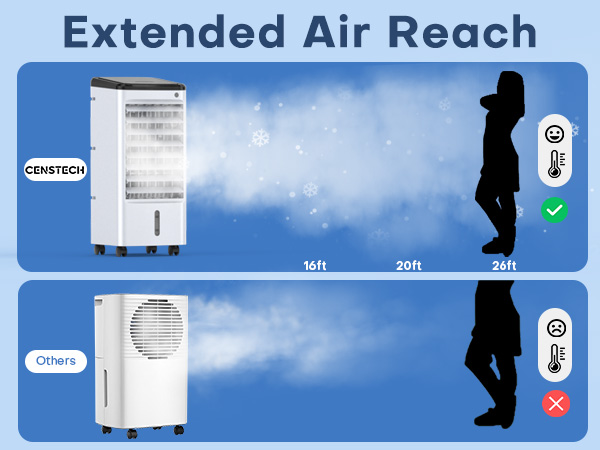 Extended Air Reach

CENSTECH

16ft 20ft 26ft

Others